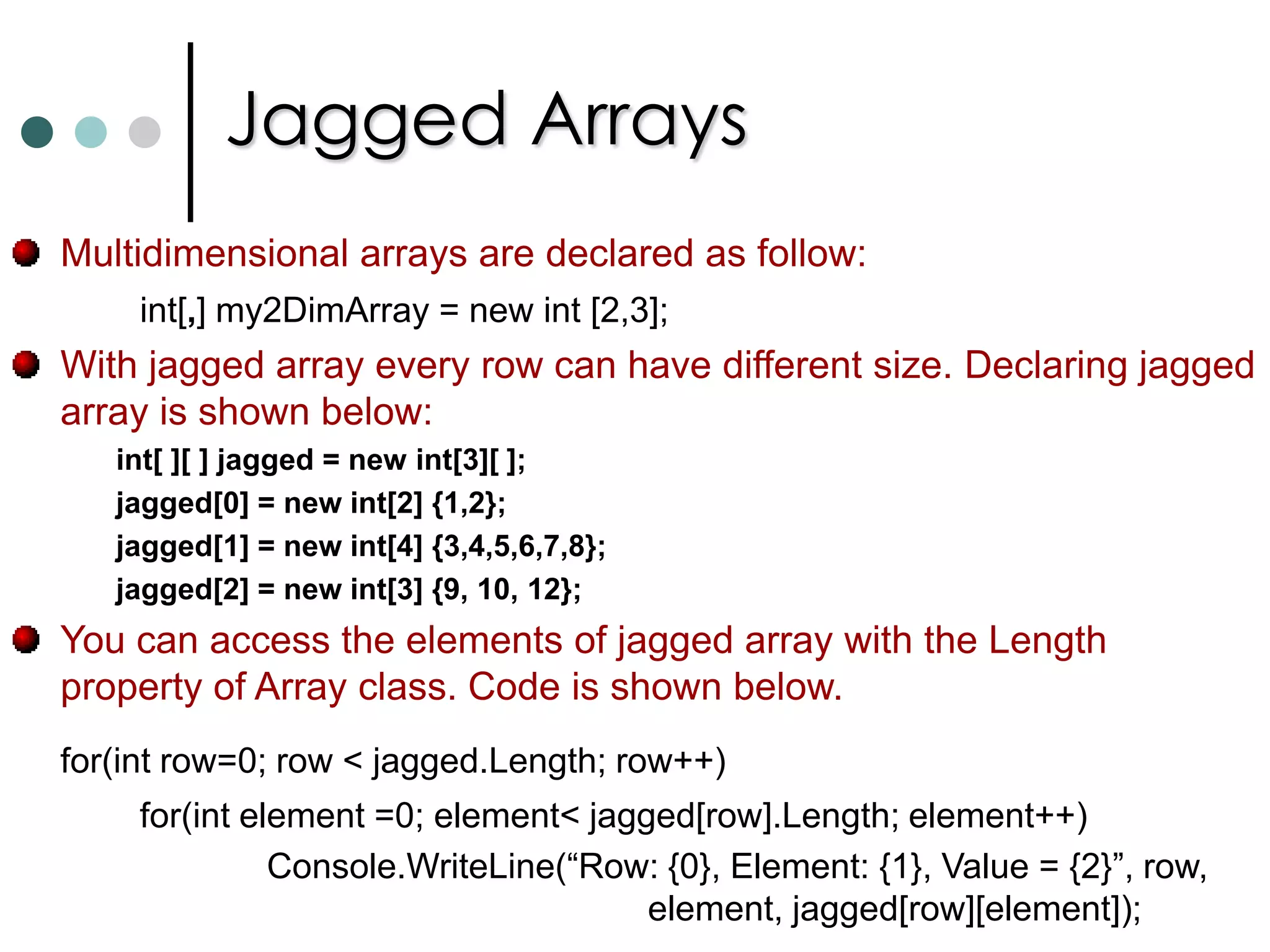 Jagged Arrays

Multidimensional arrays are declared as follow:

int[,] my2DimArray = new int [2,3];

With jagged array every row can have different size. Declaring jagged array is shown below:

int[ ][ ] jagged = new int[3][ ];
jagged[0] = new int[2] {1,2};
jagged[1] = new int[4] {3,4,5,6,7,8};
jagged[2] = new int[3] {9, 10, 12};

You can access the elements of jagged array with the Length property of Array class. Code is shown below.

for(int row=0; row < jagged.Length; row++)
for(int element =0; element< jagged[row].Length; element++)
Console.WriteLine(“Row: {0}, Element: {1}, Value = {2}”, row, element, jagged[row][element]);